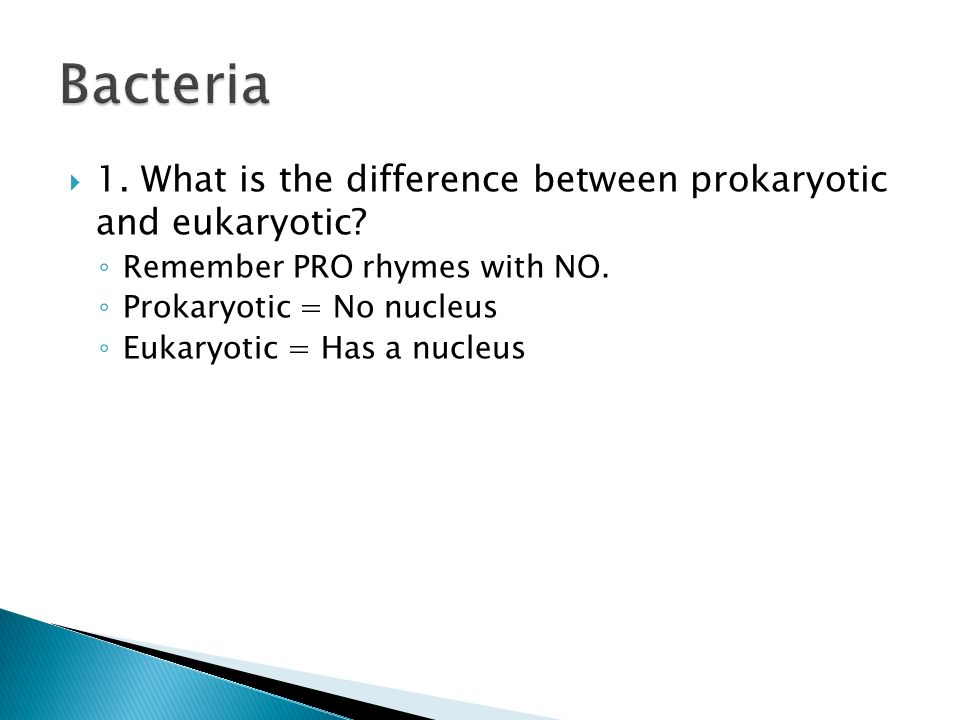 Bacteria

1. What is the difference between prokaryotic and eukaryotic?

Remember PRO rhymes with NO.
Prokaryotic = No nucleus
Eukaryotic = Has a nucleus